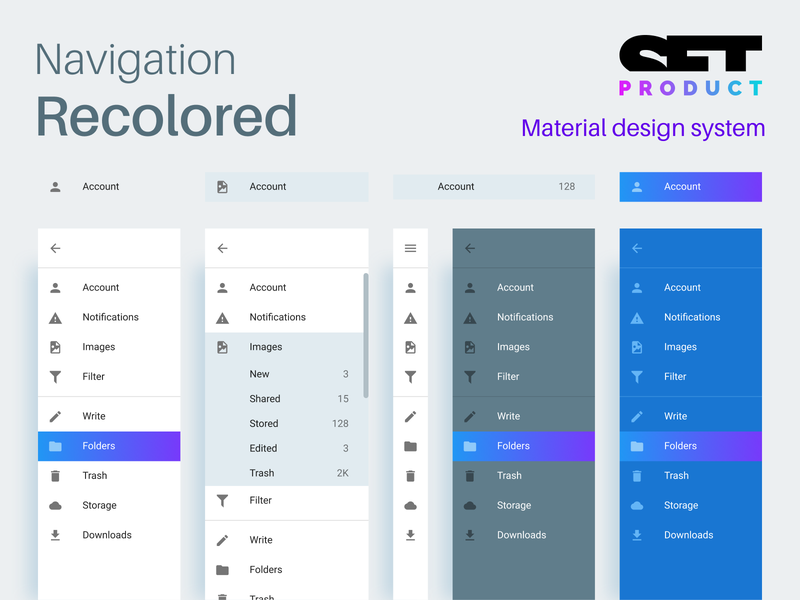 Navigation
Recolored

SET
PRODUCT
Material design system

Account

Account

Account 128

Account

Account
Notifications
Images
Filter
Write
Folders
Trash
Storage
Downloads

Account
Notifications
Images
New 3
Shared 15
Stored 128
Edited 3
Trash 2K
Filter
Write
Folders
Trash

Account
Notifications
Images
Filter
Write
Folders
Trash
Storage
Downloads

Account
Notifications
Images
Filter
Write
Folders
Trash
Storage
Downloads